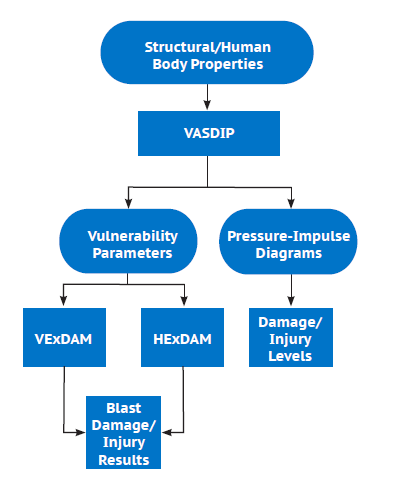 Structural/Human Body Properties

VASDIP

Vulnerability Parameters

Pressure-Impulse Diagrams

VExDAM

HExDAM

Damage/ Injury Levels

Blast Damage/ Injury Results